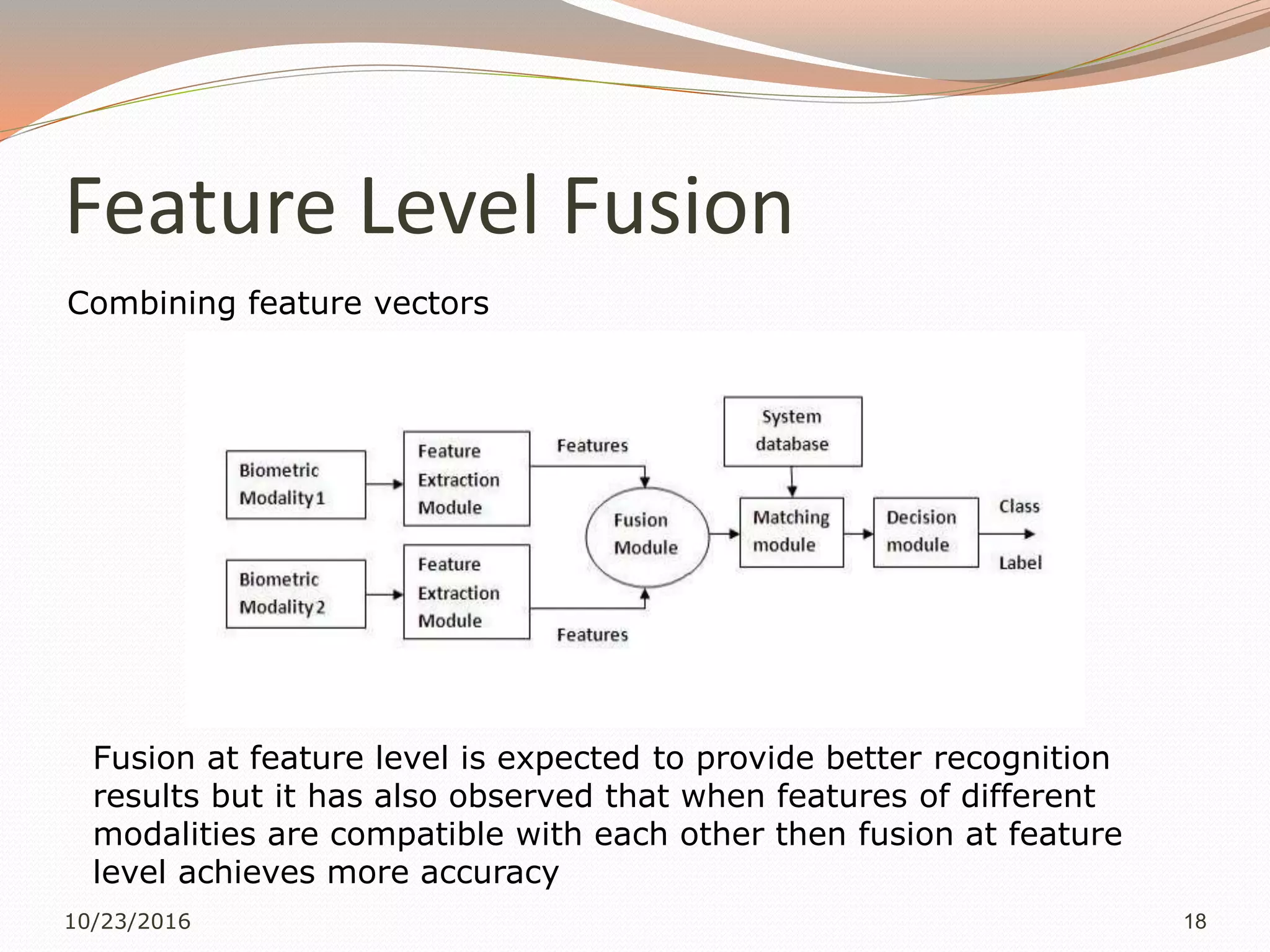 Feature Level Fusion

Combining feature vectors

Biometric Modality 1

Feature Extraction Module

Features

Biometric Modality 2

Feature Extraction Module

Features

Fusion Module

System database

Matching module

Decision module

Class Label

Fusion at feature level is expected to provide better recognition results but it has also observed that when features of different modalities are compatible with each other then fusion at feature level achieves more accuracy

10/23/2016

18